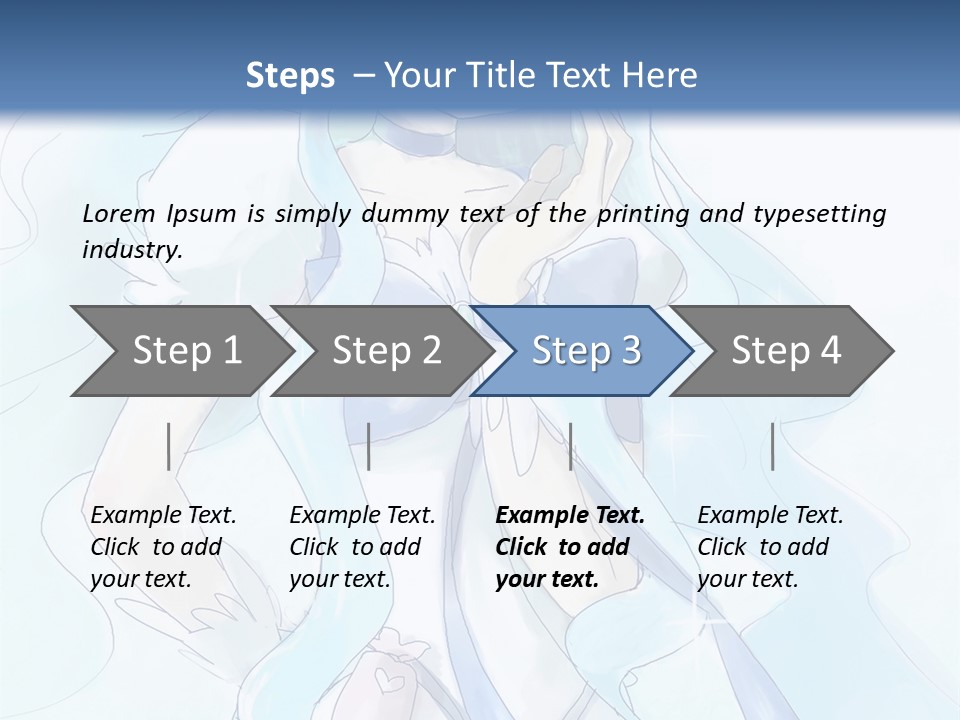 Steps – Your Title Text Here

Lorem Ipsum is simply dummy text of the printing and typesetting industry.

Step 1

Step 2

Step 3

Step 4

Example Text. Click to add your text.

Example Text. Click to add your text.

Example Text. Click to add your text.

Example Text. Click to add your text.